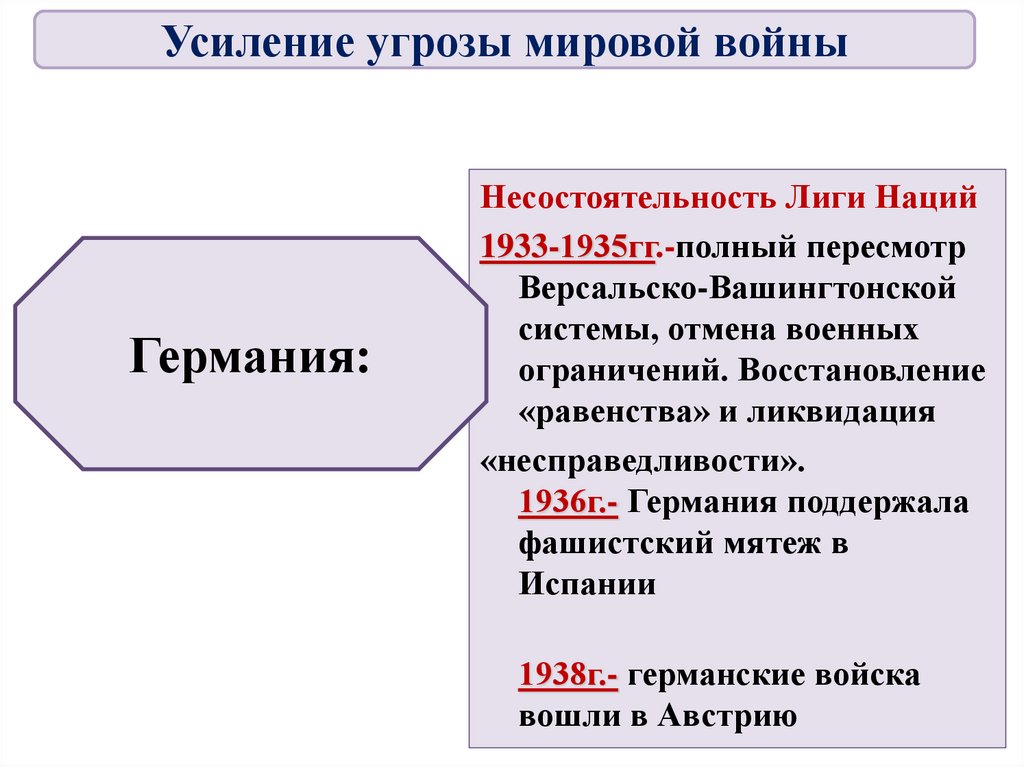 Усиление угрозы мировой войны

Германия:

Несостоятельность Лиги Наций

1933-1935гг.-полный пересмотр Версальско-Вашингтонской системы, отмена военных ограничений. Восстановление «равенства» и ликвидация «несправедливости».

1936г.- Германия поддержала фашистский мятеж в Испании

1938г.- германские войска вошли в Австрию